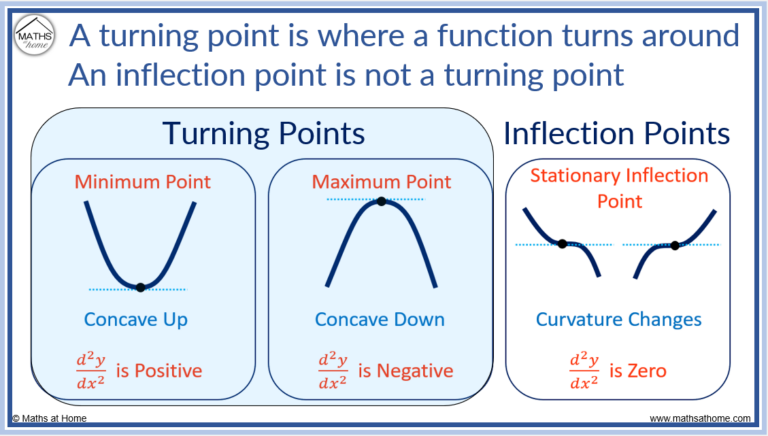 MATHS at home

A turning point is where a function turns around
An inflection point is not a turning point

Turning Points

Minimum Point

Concave Up

$\frac{d^2y}{dx^2}$ is Positive

Maximum Point

Concave Down

$\frac{d^2y}{dx^2}$ is Negative

Inflection Points

Stationary Inflection Point

Curvature Changes

$\frac{d^2y}{dx^2}$ is Zero

© Maths at Home

www.mathsathome.com